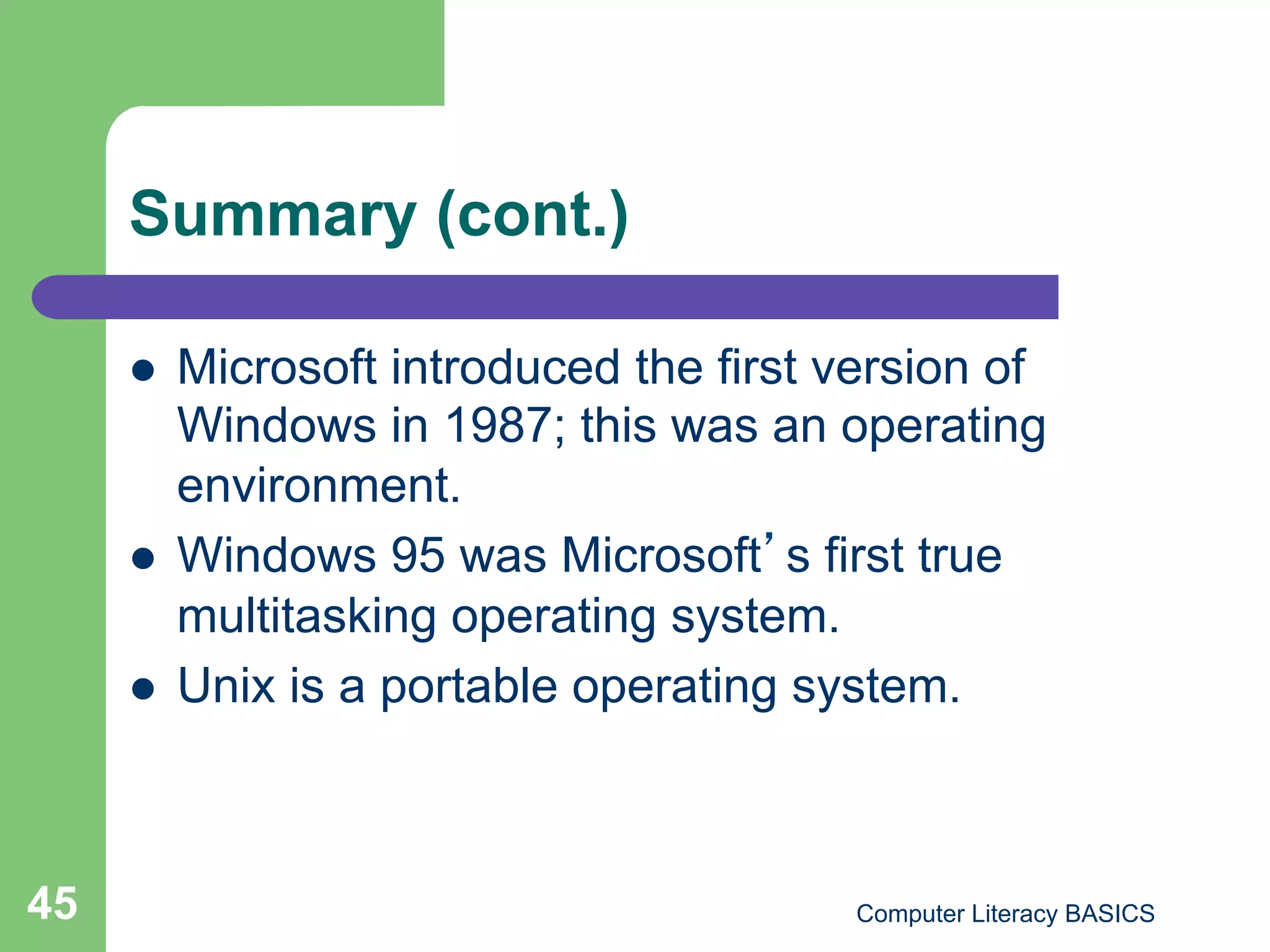 Summary (cont.)

- Microsoft introduced the first version of Windows in 1987; this was an operating environment.
- Windows 95 was Microsoft’s first true multitasking operating system.
- Unix is a portable operating system.

45

Computer Literacy BASICS